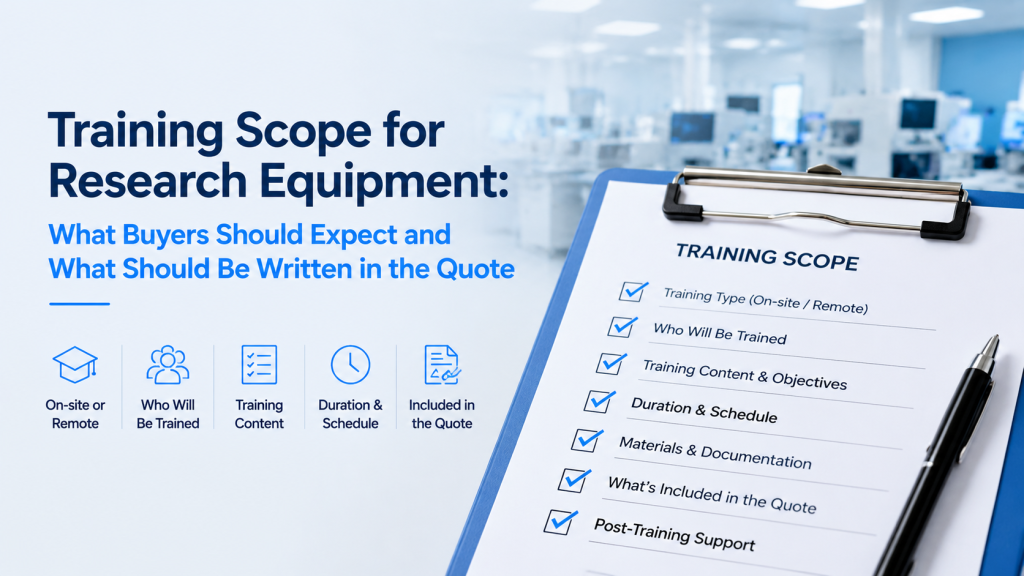 Training Scope for Research Equipment:

What Buyers Should Expect and What Should Be Written in the Quote

On-site or Remote

Who Will Be Trained

Training Content

Duration & Schedule

Included in the Quote

TRAINING SCOPE

Training Type (On-site / Remote)

Who Will Be Trained

Training Content & Objectives

Duration & Schedule

Materials & Documentation

What's Included in the Quote

Post-Training Support